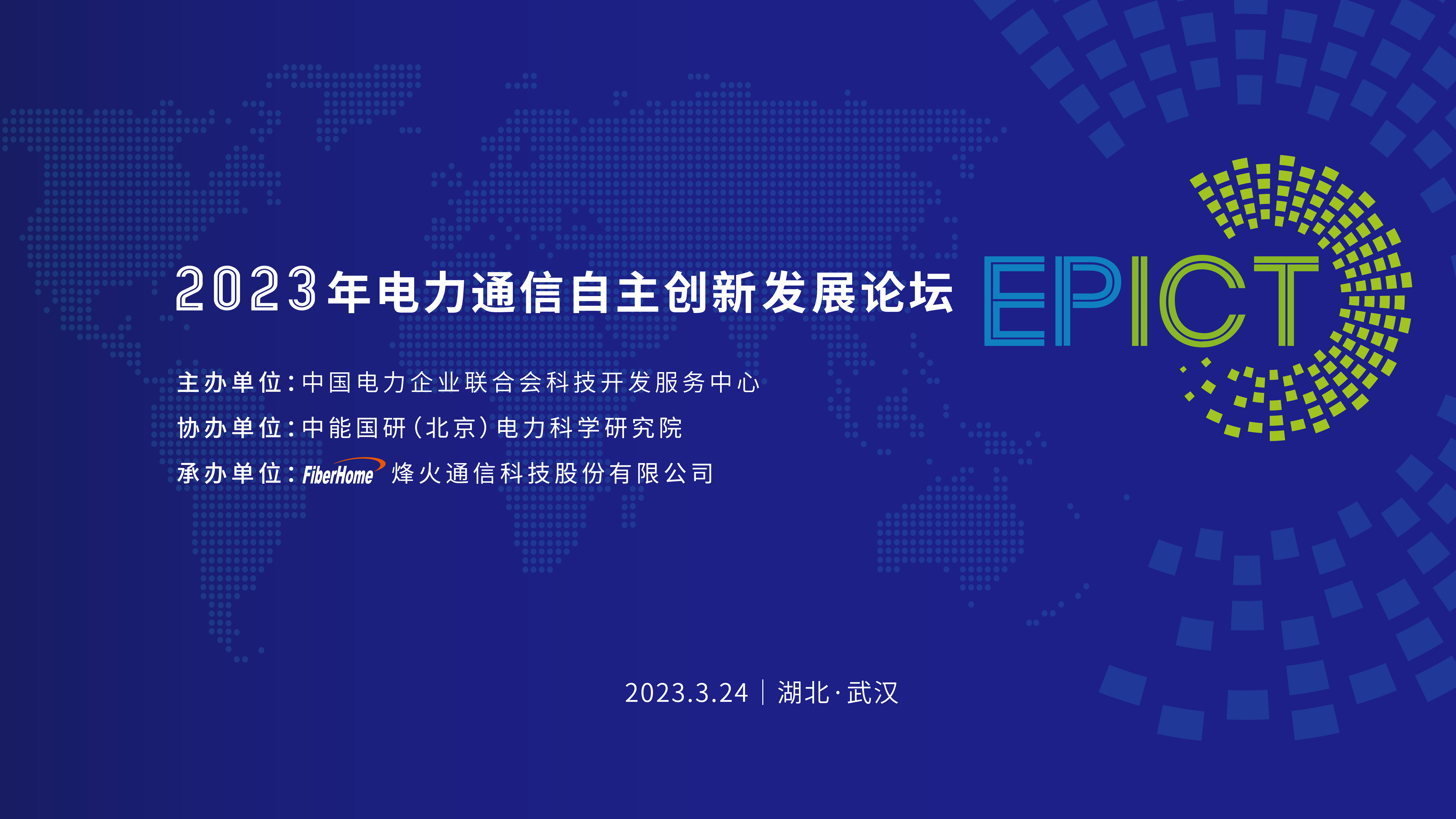 2023年电力通信自主创新发展论坛

EPICT

主办单位：中国电力企业联合会科技开发服务中心

协办单位：中能国研（北京）电力科学研究院

承办单位：FiberHome 烽火通信科技股份有限公司

2023.3.24 | 湖北·武汉